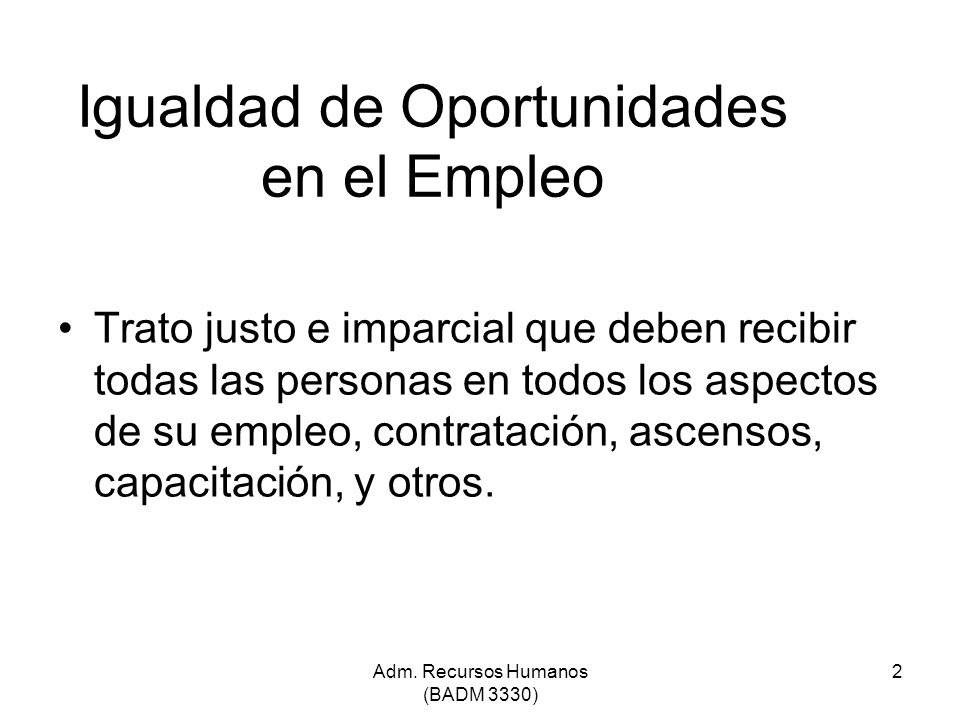 Igualdad de Oportunidades en el Empleo

• Trato justo e imparcial que deben recibir todas las personas en todos los aspectos de su empleo, contratación, ascensos, capacitación, y otros.

Adm. Recursos Humanos (BADM 3330)

2